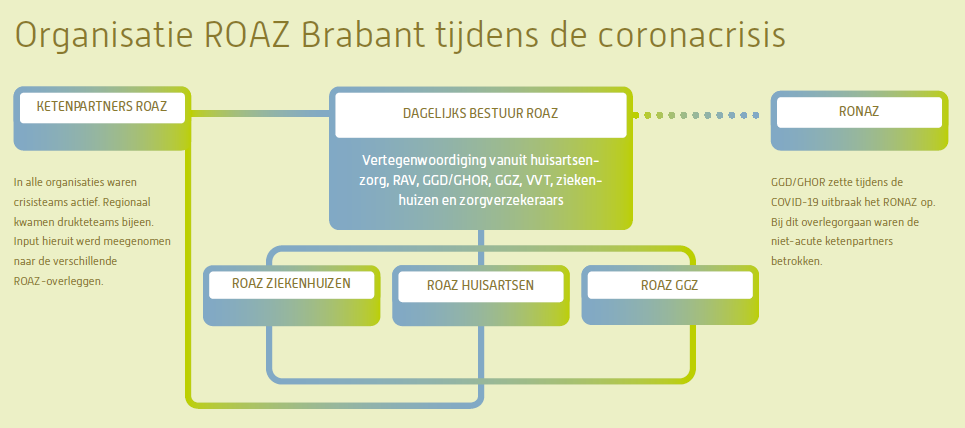 Organisatie ROAZ Brabant tijdens de coronacrisis

KETENPARTNERS ROAZ

In alle organisaties waren crisisteams actief. Regionaal kwamen drukteteams bijeen. Input hieruit werd meegenomen naar de verschillende ROAZ-overleggen.

DAGELIJKS BESTUUR ROAZ

Vertegenwoordiging vanuit huisartsenzorg, RAV, GGD/GHOR, GGZ, VVT, ziekenhuizen en zorgverzekeraars

RONAZ

GGD/GHOR zette tijdens de COVID-19 uitbraak het RONAZ op. Bij dit overlegorgaan waren de niet-acute ketenpartners betrokken.

ROAZ ZIEKENHUIZEN

ROAZ HUISARTSEN

ROAZ GGZ